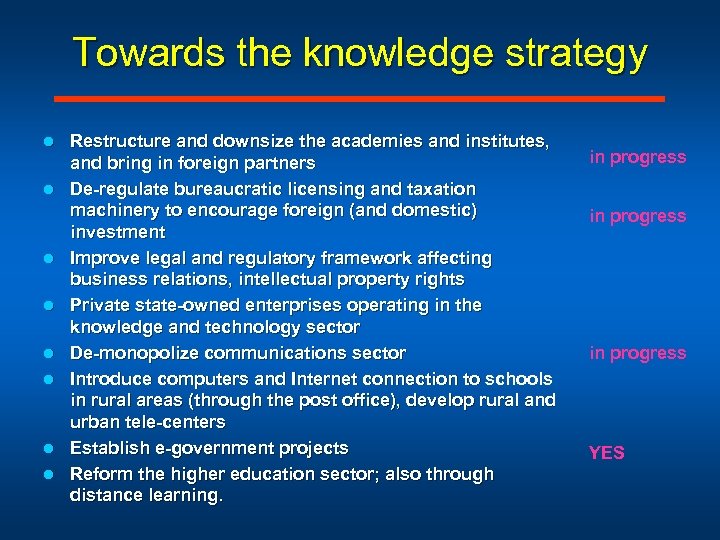 Towards the knowledge strategy

- Restructure and downsize the academies and institutes, and bring in foreign partners — in progress
- De-regulate bureaucratic licensing and taxation machinery to encourage foreign (and domestic) investment — in progress
- Improve legal and regulatory framework affecting business relations, intellectual property rights
- Private state-owned enterprises operating in the knowledge and technology sector
- De-monopolize communications sector — in progress
- Introduce computers and Internet connection to schools in rural areas (through the post office), develop rural and urban tele-centers
- Establish e-government projects — YES
- Reform the higher education sector; also through distance learning.